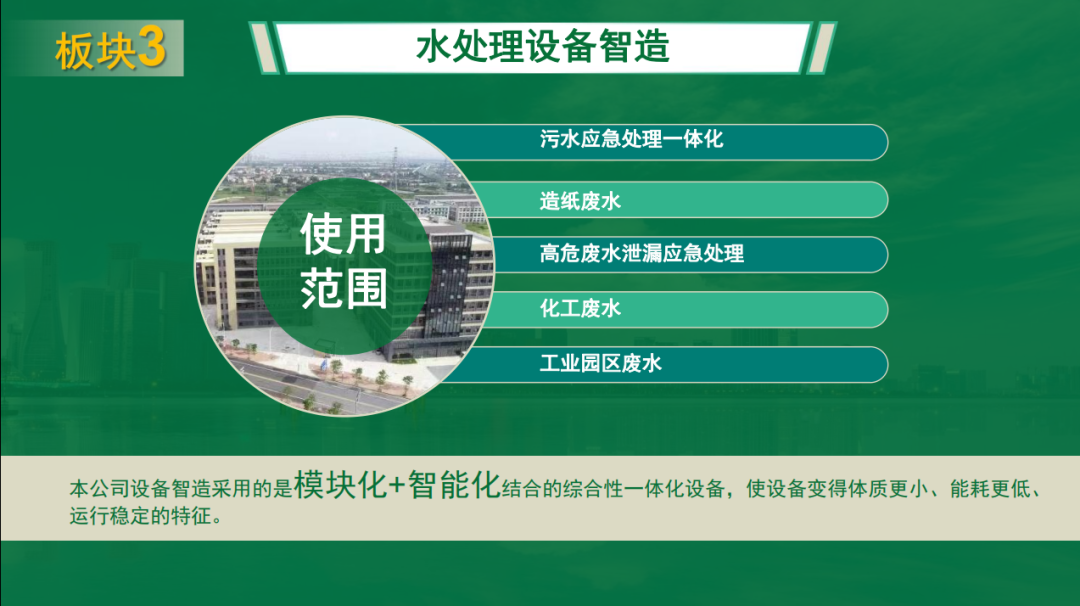 板块3

水处理设备智造

使用范围

污水应急处理一体化

造纸废水

高危废水泄漏应急处理

化工废水

工业园区废水

本公司设备智造采用的是模块化+智能化结合的综合性一体化设备，使设备变得体质更小、能耗更低、运行稳定的特征。